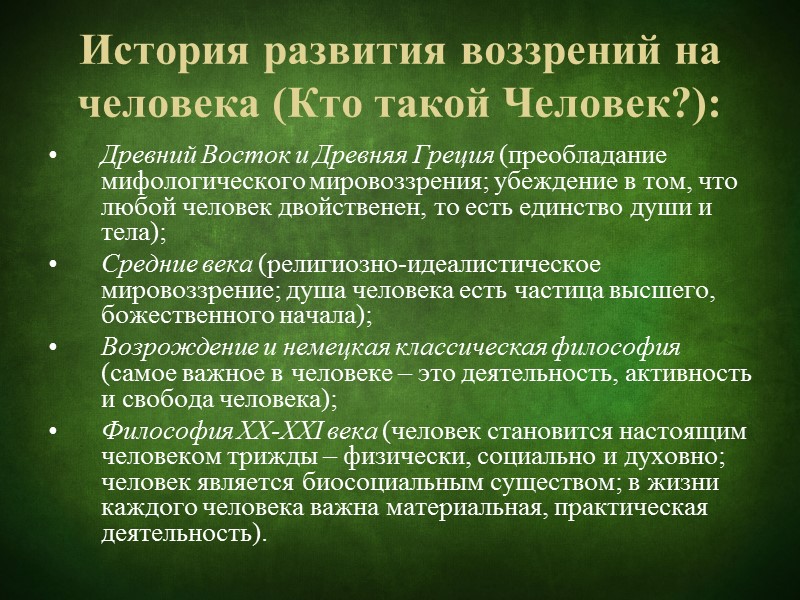 История развития воззрений на человека (Кто такой Человек?):

• Древний Восток и Древняя Греция (преобладание мифологического мировоззрения; убеждение в том, что любой человек двойственен, то есть единство души и тела);
• Средние века (религиозно-идеалистическое мировоззрение; душа человека есть частица высшего, божественного начала);
• Возрождение и немецкая классическая философия (самое важное в человеке – это деятельность, активность и свобода человека);
• Философия XX-XXI века (человек становится настоящим человеком трижды – физически, социально и духовно; человек является биосоциальным существом; в жизни каждого человека важна материальная, практическая деятельность).